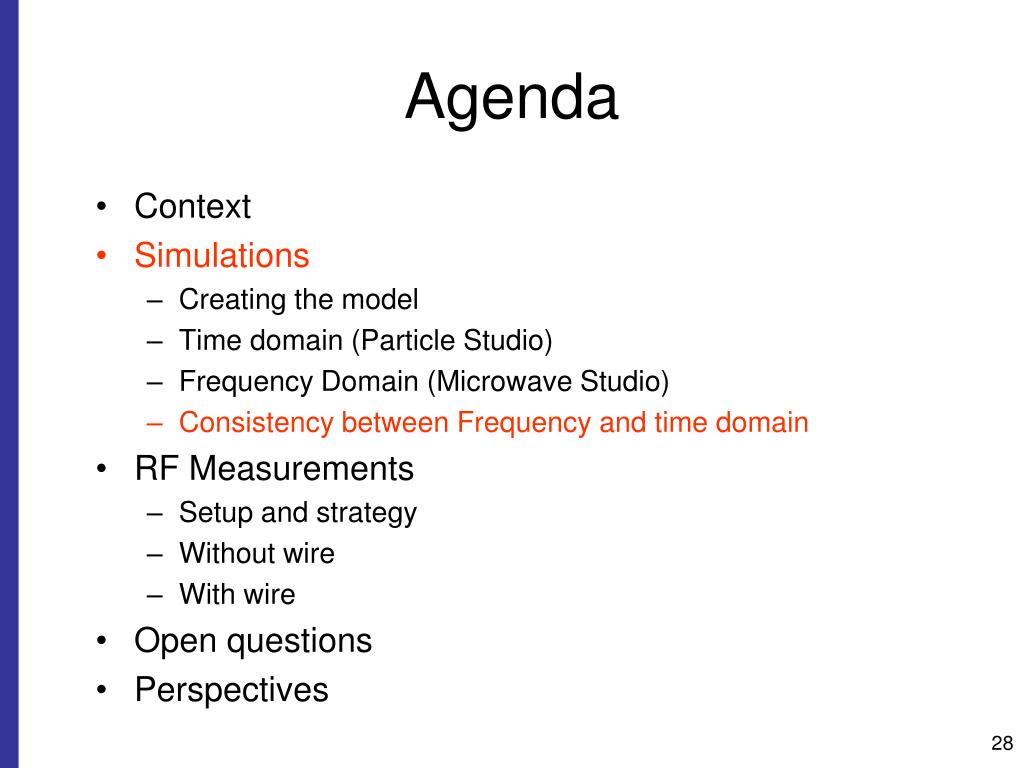 Agenda

• Context
• Simulations
– Creating the model
– Time domain (Particle Studio)
– Frequency Domain (Microwave Studio)
– Consistency between Frequency and time domain
• RF Measurements
– Setup and strategy
– Without wire
– With wire
• Open questions
• Perspectives

28